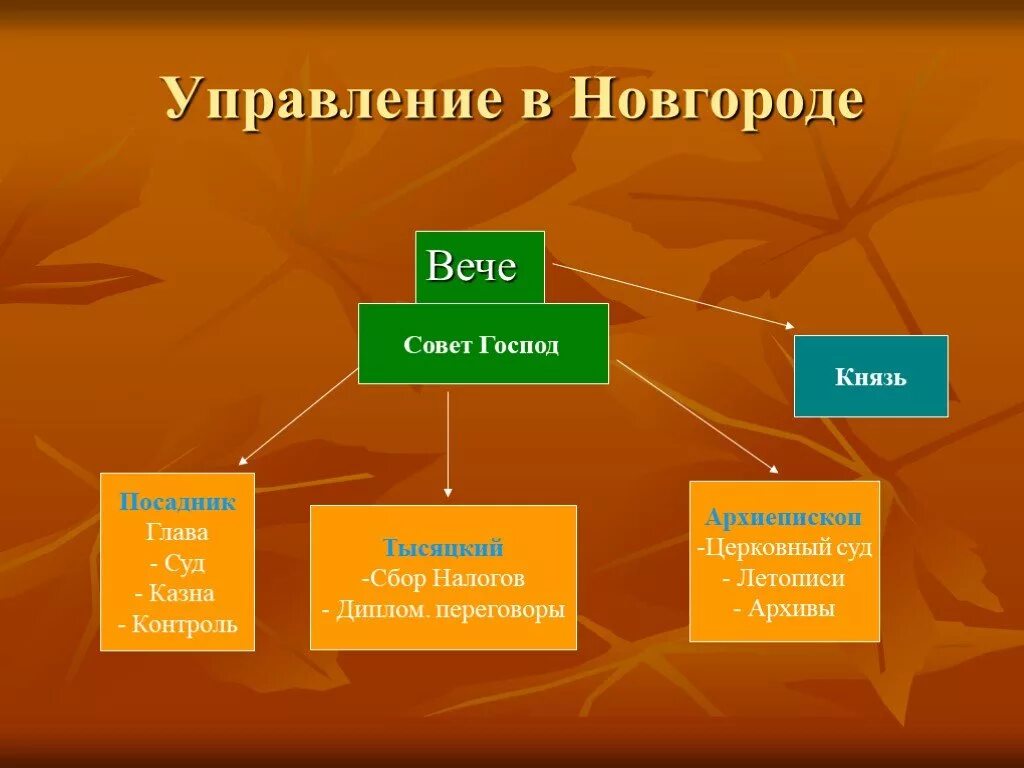 Управление в Новгороде

Вече

Совет Господ

Князь

Посадник
Глава
- Суд
- Казна
- Контроль

Тысяцкий
-Сбор Налогов
- Диплом. переговоры

Архиепископ
-Церковный суд
- Летописи
- Архивы